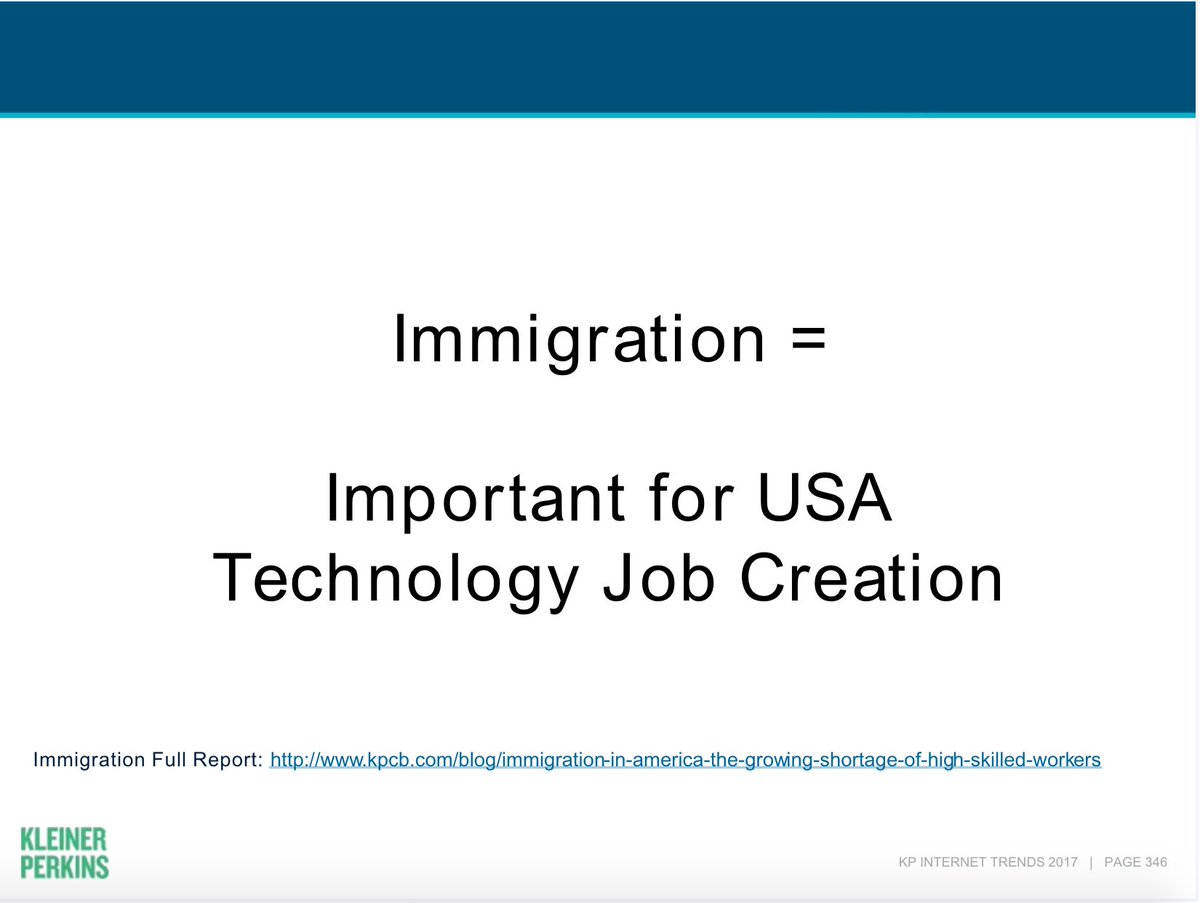 Immigration =

Important for USA
Technology Job Creation

Immigration Full Report: http://www.kpcb.com/blog/immigration-in-america-the-growing-shortage-of-high-skilled-workers

KLEINER
PERKINS

KP INTERNET TRENDS 2017 | PAGE 346